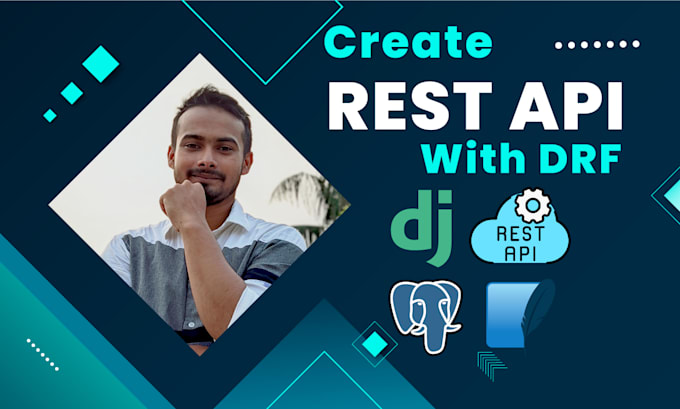 Create
REST API
With DRF

dj

REST
API